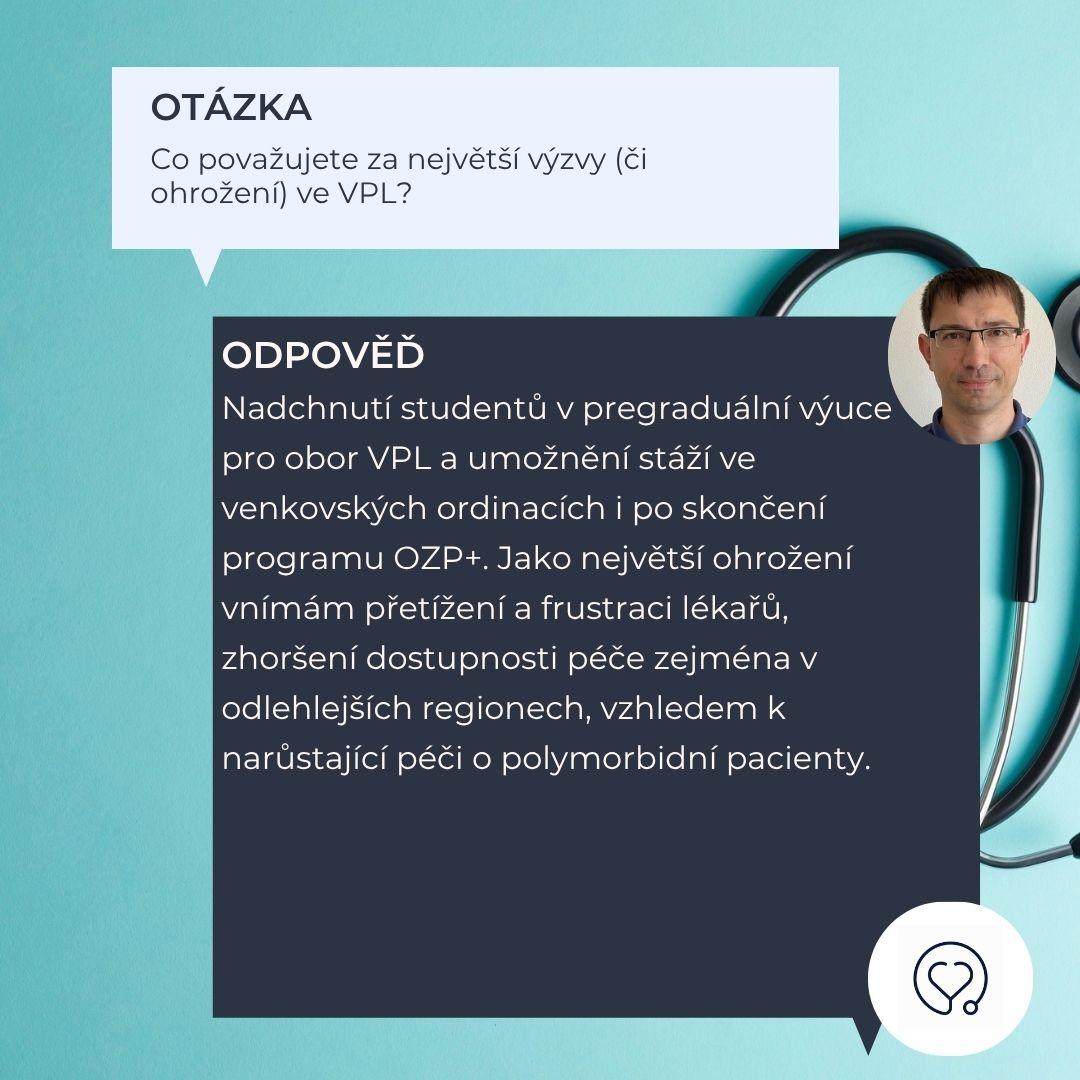 OTÁZKA

Co považujete za největší výzvy (či ohrožení) ve VPL?

ODPOVĚĎ

Nadchnutí studentů v pregraduální výuce pro obor VPL a umožnění stáží ve venkovských ordinacích i po skončení programu OZP+. Jako největší ohrožení vnímám přetížení a frustraci lékařů, zhoršení dostupnosti péče zejména v odlehlejších regionech, vzhledem k narůstající péči o polymorbidní pacienty.